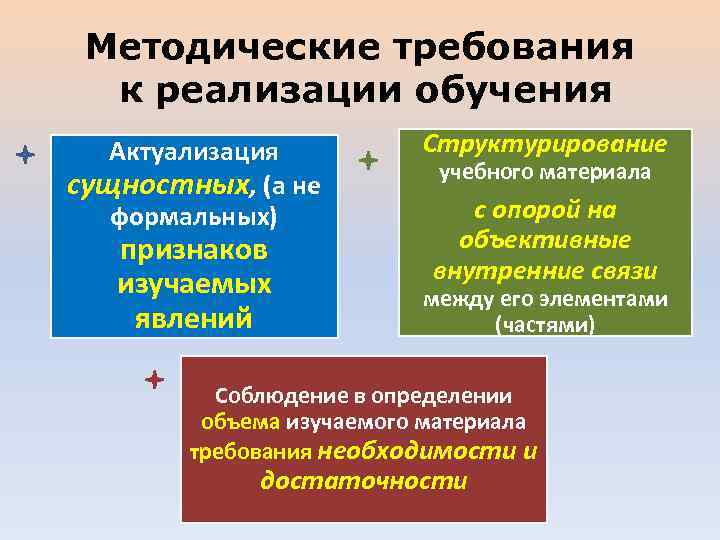 Методические требования к реализации обучения

Актуализация сущностных, (а не формальных) признаков изучаемых явлений

Структурирование учебного материала с опорой на объективные внутренние связи между его элементами (частями)

Соблюдение в определении объема изучаемого материала требования необходимости и достаточности